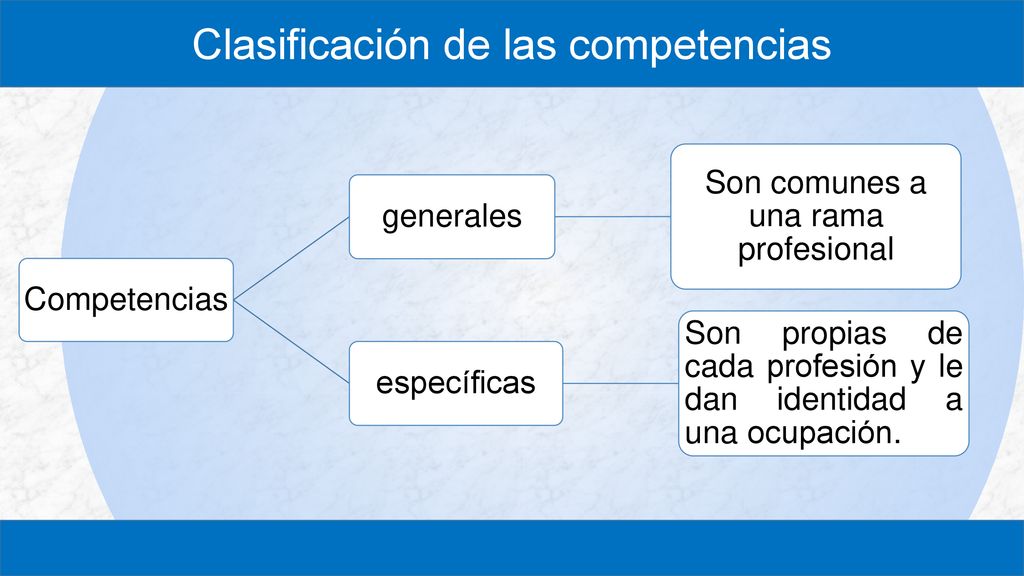 Clasificación de las competencias

Competencias

generales

Son comunes a una rama profesional

específicas

Son propias de cada profesión y le dan identidad a una ocupación.